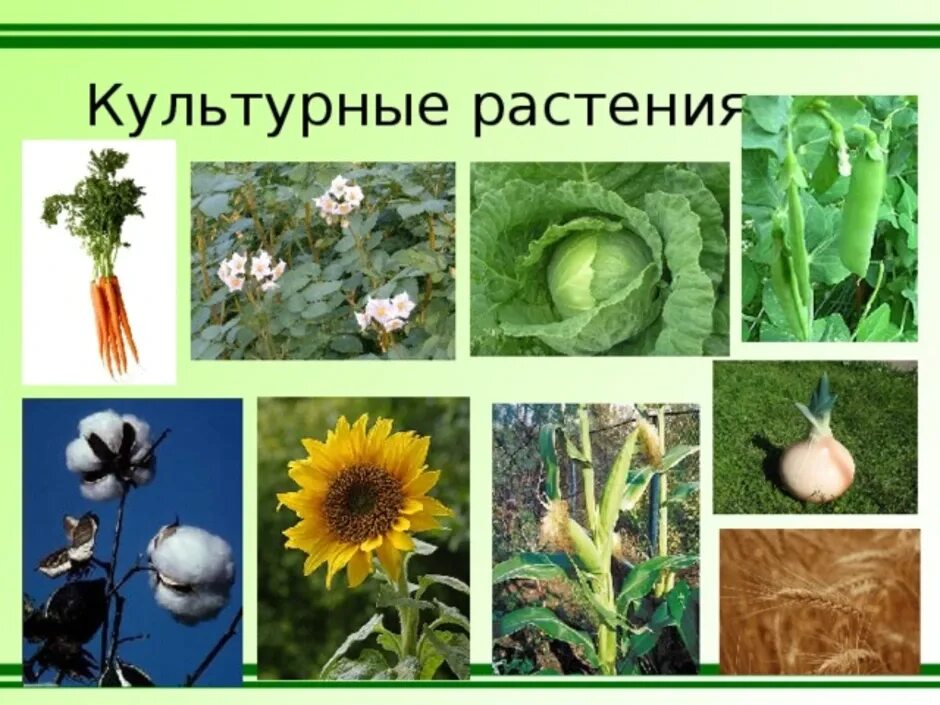 Культурные растения